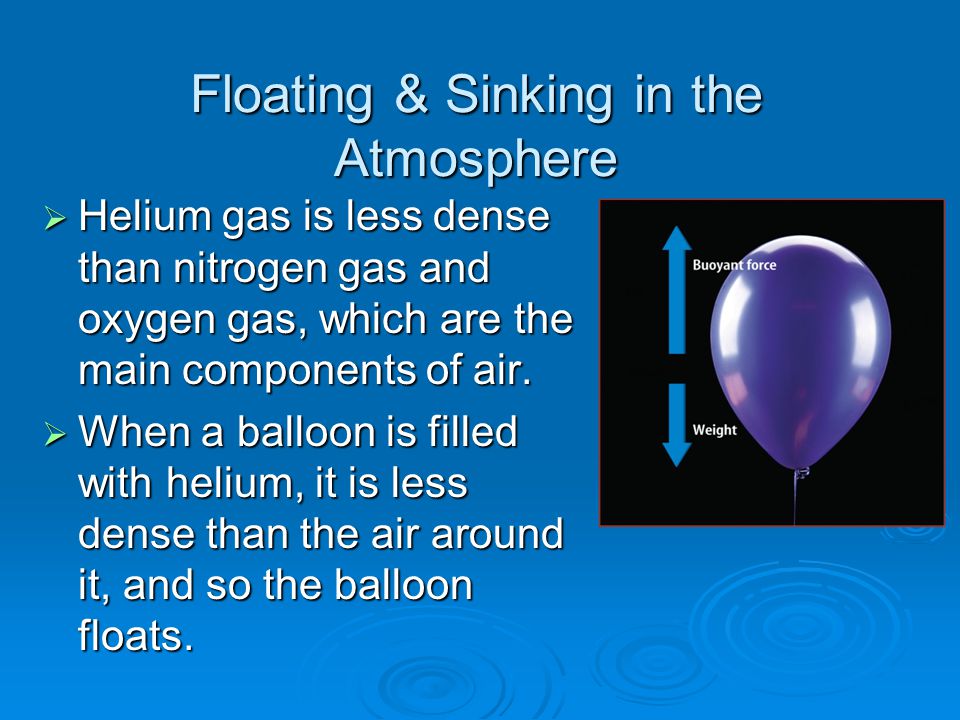 Floating & Sinking in the Atmosphere

➢ Helium gas is less dense than nitrogen gas and oxygen gas, which are the main components of air.

➢ When a balloon is filled with helium, it is less dense than the air around it, and so the balloon floats.

Buoyant force

Weight